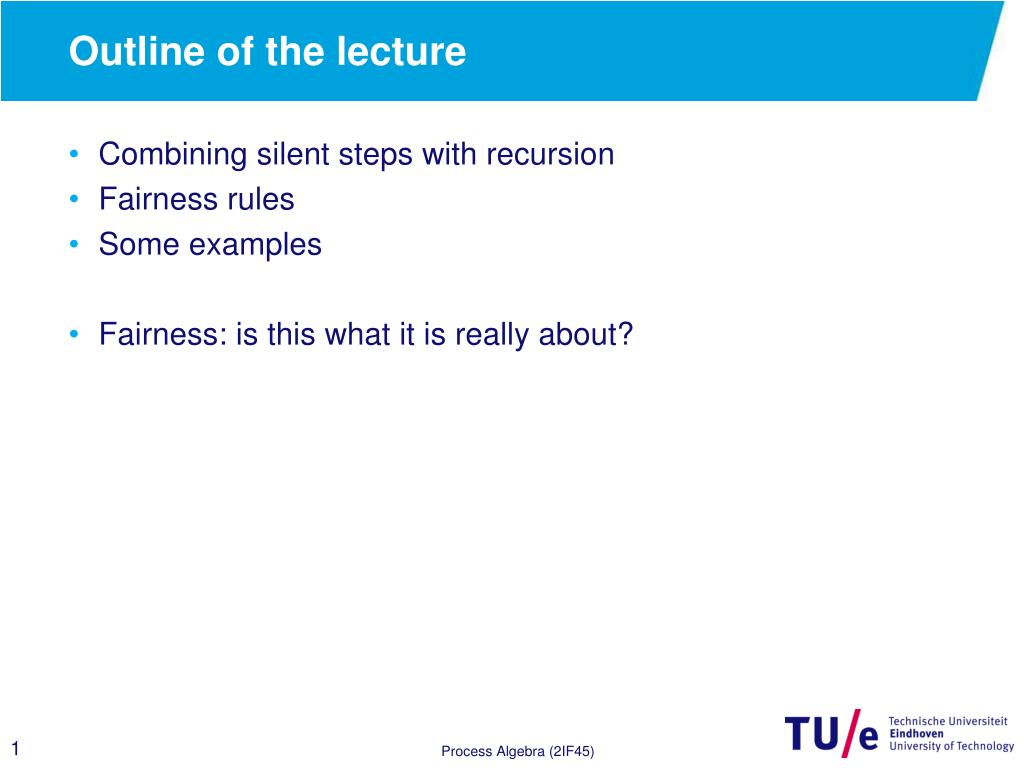 Outline of the lecture

• Combining silent steps with recursion
• Fairness rules
• Some examples

• Fairness: is this what it is really about?

1

Process Algebra (2IF45)

TU/e Technische Universiteit Eindhoven University of Technology